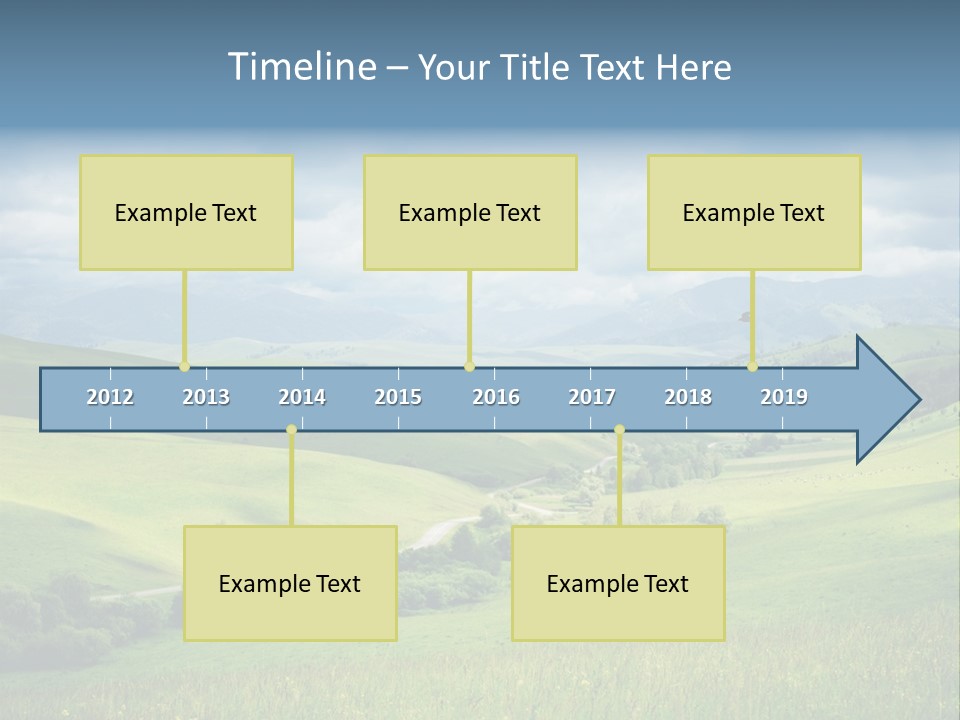 Timeline – Your Title Text Here

Example Text

Example Text

Example Text

2012 2013 2014 2015 2016 2017 2018 2019

Example Text

Example Text